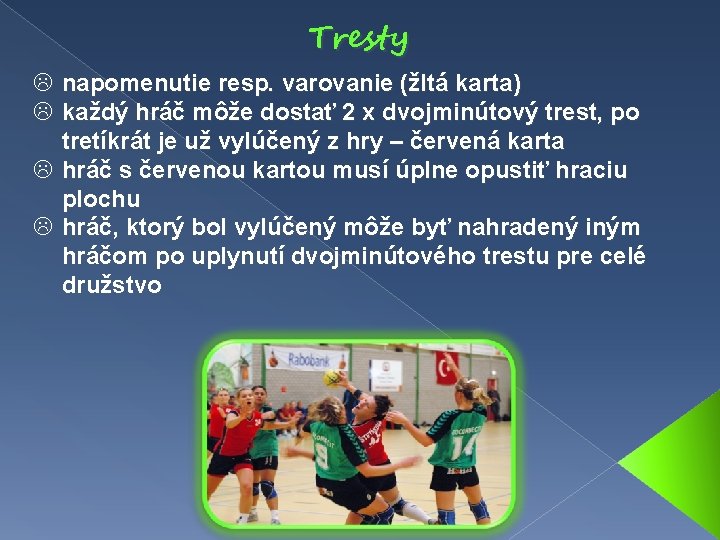 Tresty

☹ napomenutie resp. varovanie (žltá karta)
☹ každý hráč môže dostať 2 x dvojminútový trest, po tretíkrát je už vylúčený z hry – červená karta
☹ hráč s červenou kartou musí úplne opustiť hraciu plochu
☹ hráč, ktorý bol vylúčený môže byť nahradený iným hráčom po uplynutí dvojminútového trestu pre celé družstvo

Rabobank
9
14